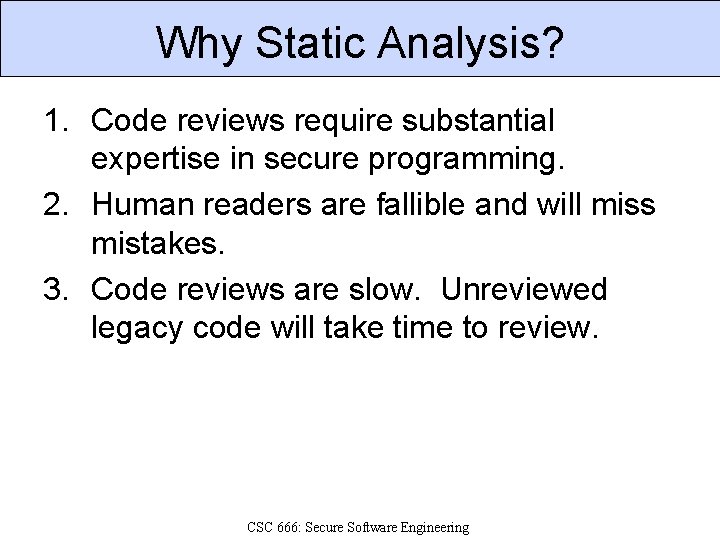 Why Static Analysis?

1. Code reviews require substantial expertise in secure programming.
2. Human readers are fallible and will miss mistakes.
3. Code reviews are slow. Unreviewed legacy code will take time to review.

CSC 666: Secure Software Engineering